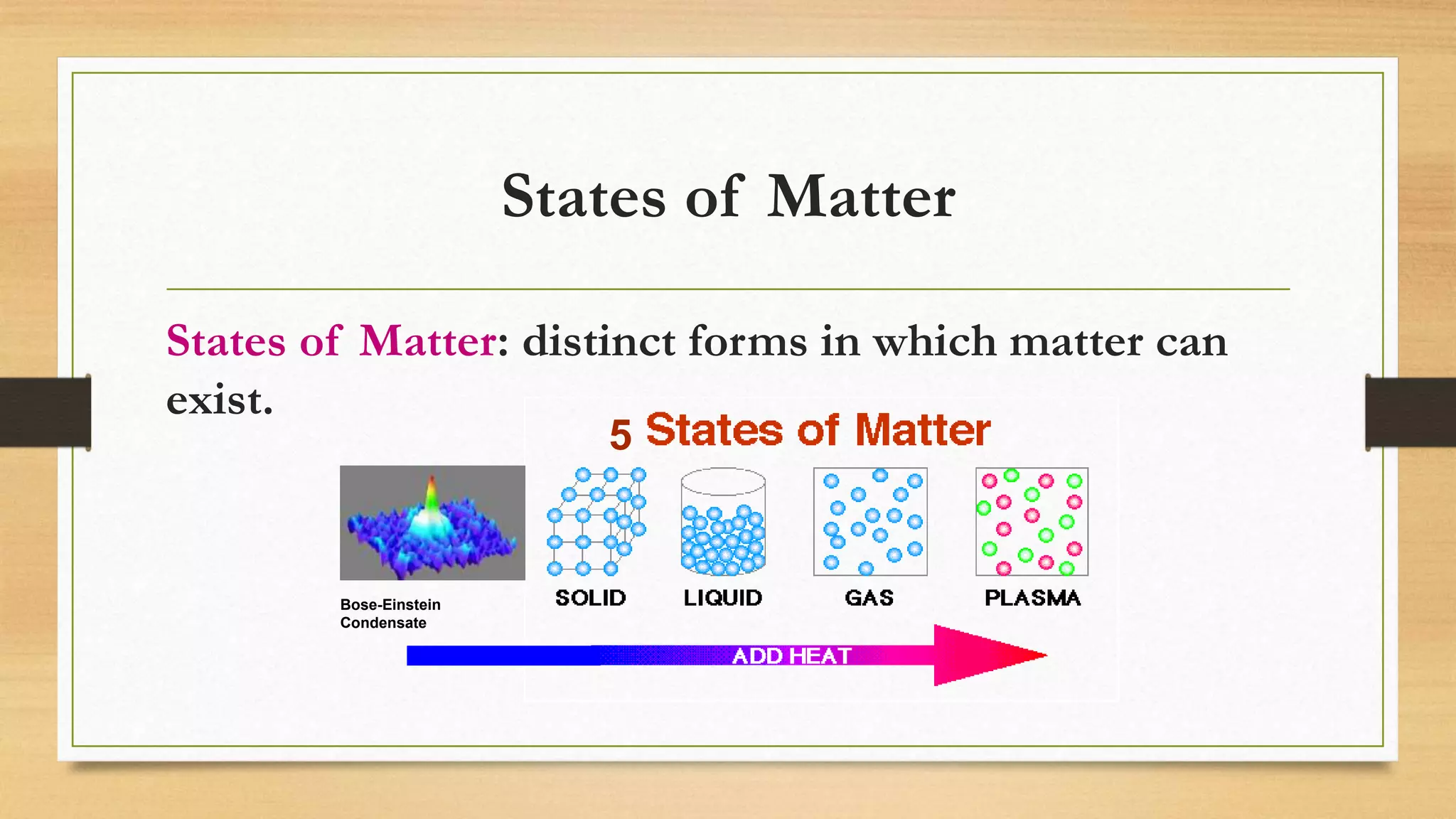 States of Matter

States of Matter: distinct forms in which matter can exist.

5 States of Matter

Bose-Einstein Condensate

SOLID

LIQUID

GAS

PLASMA

ADD HEAT